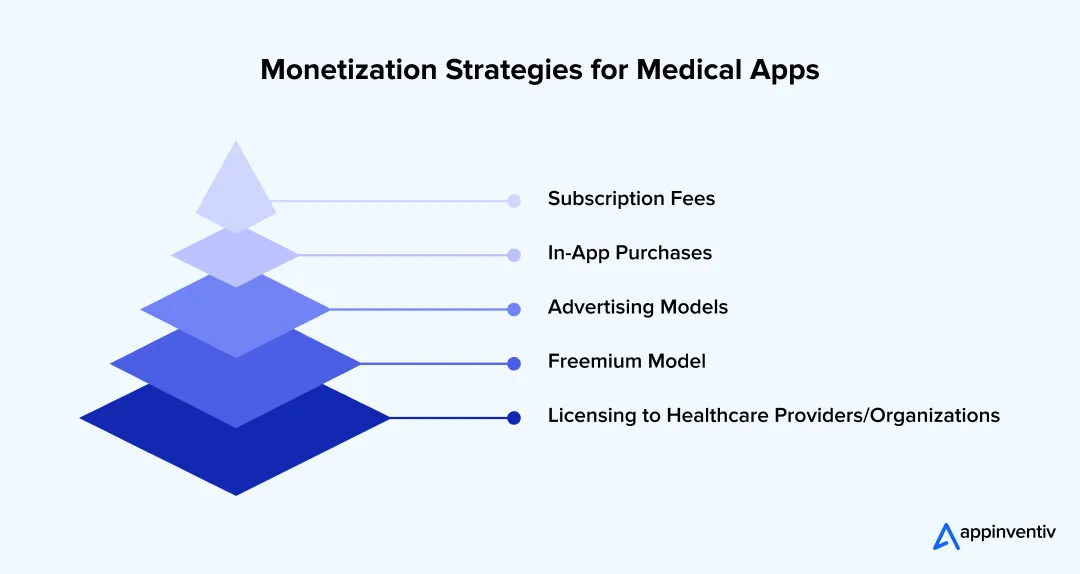 Monetization Strategies for Medical Apps

Subscription Fees

In-App Purchases

Advertising Models

Freemium Model

Licensing to Healthcare Providers/Organizations

appinventiv